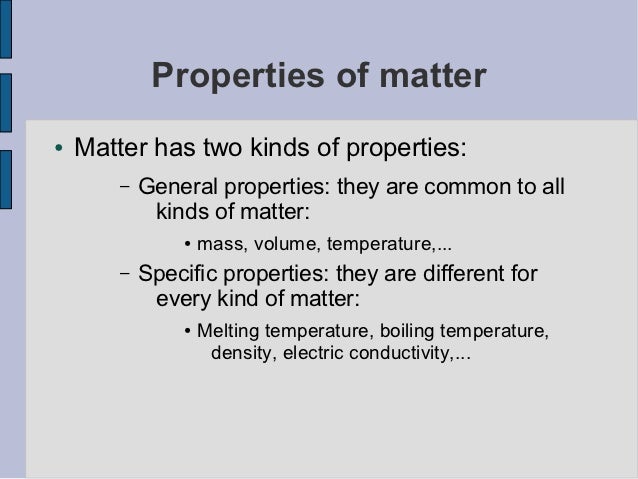 Properties of matter

• Matter has two kinds of properties:

– General properties: they are common to all kinds of matter:

• mass, volume, temperature,...

– Specific properties: they are different for every kind of matter:

• Melting temperature, boiling temperature, density, electric conductivity,...